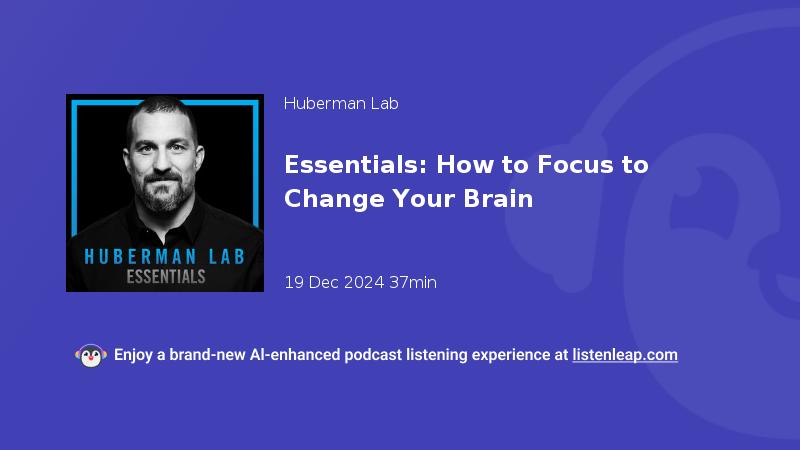 HUBERMAN LAB
ESSENTIALS

Huberman Lab

Essentials: How to Focus to Change Your Brain

19 Dec 2024 37min

Enjoy a brand-new AI-enhanced podcast listening experience at listenleap.com